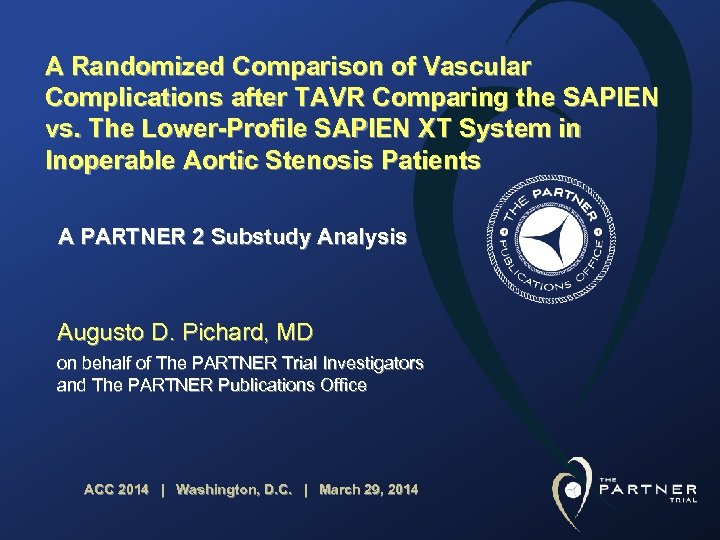 A Randomized Comparison of Vascular Complications after TAVR Comparing the SAPIEN vs. The Lower-Profile SAPIEN XT System in Inoperable Aortic Stenosis Patients

A PARTNER 2 Substudy Analysis

THE PARTNER PUBLICATIONS OFFICE

Augusto D. Pichard, MD

on behalf of The PARTNER Trial Investigators and The PARTNER Publications Office

ACC 2014 | Washington, D.C. | March 29, 2014

THE PARTNER TRIAL